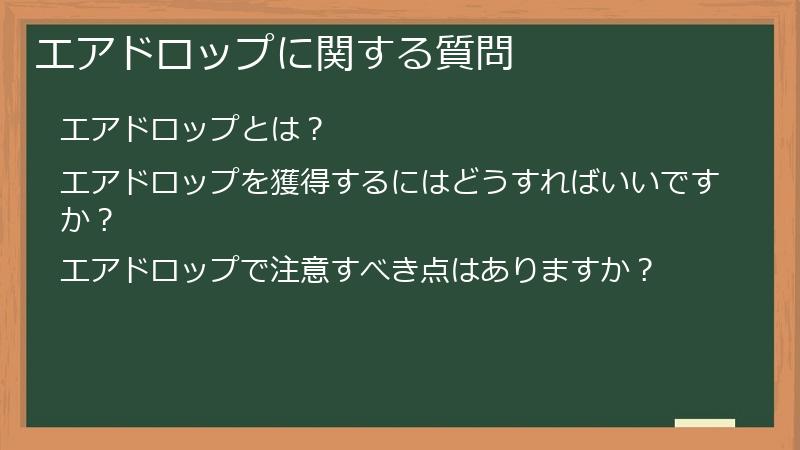 エアドロップに関する質問

エアドロップとは？

エアドロップを獲得するにはどうすればいいですか？

エアドロップで注意すべき点はありますか？